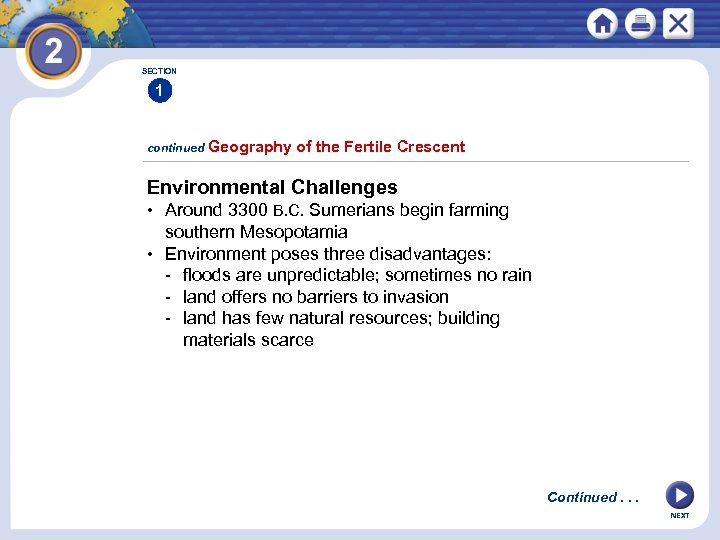 2

SECTION
1

continued Geography of the Fertile Crescent

Environmental Challenges
• Around 3300 B.C. Sumerians begin farming southern Mesopotamia
• Environment poses three disadvantages:
- floods are unpredictable; sometimes no rain
- land offers no barriers to invasion
- land has few natural resources; building materials scarce

Continued . . .

NEXT